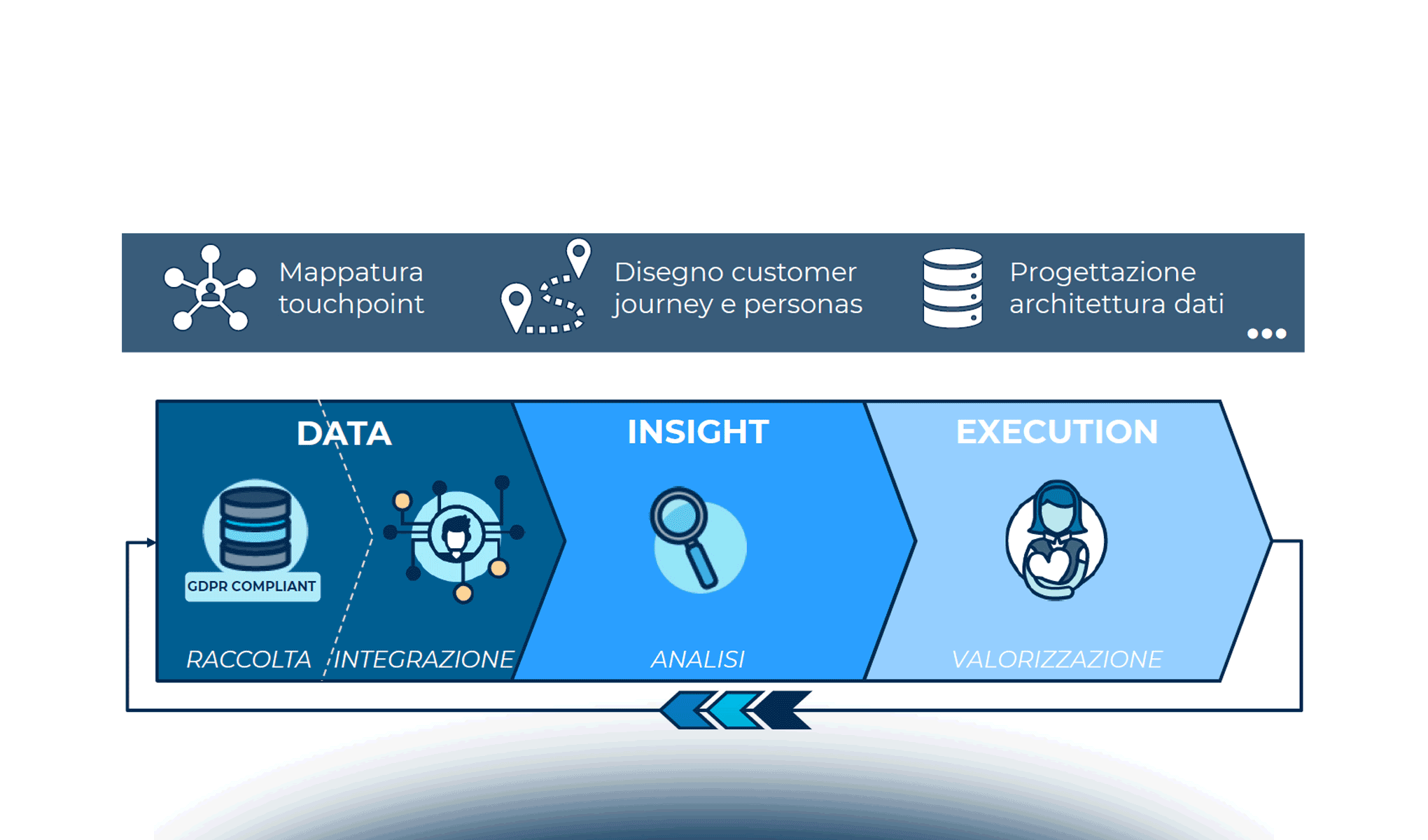 Mappatura touchpoint

Disegno customer journey e personas

Progettazione architettura dati

DATA

GDPR COMPLIANT

RACCOLTA

INTEGRAZIONE

INSIGHT

ANALISI

EXECUTION

VALORIZZAZIONE